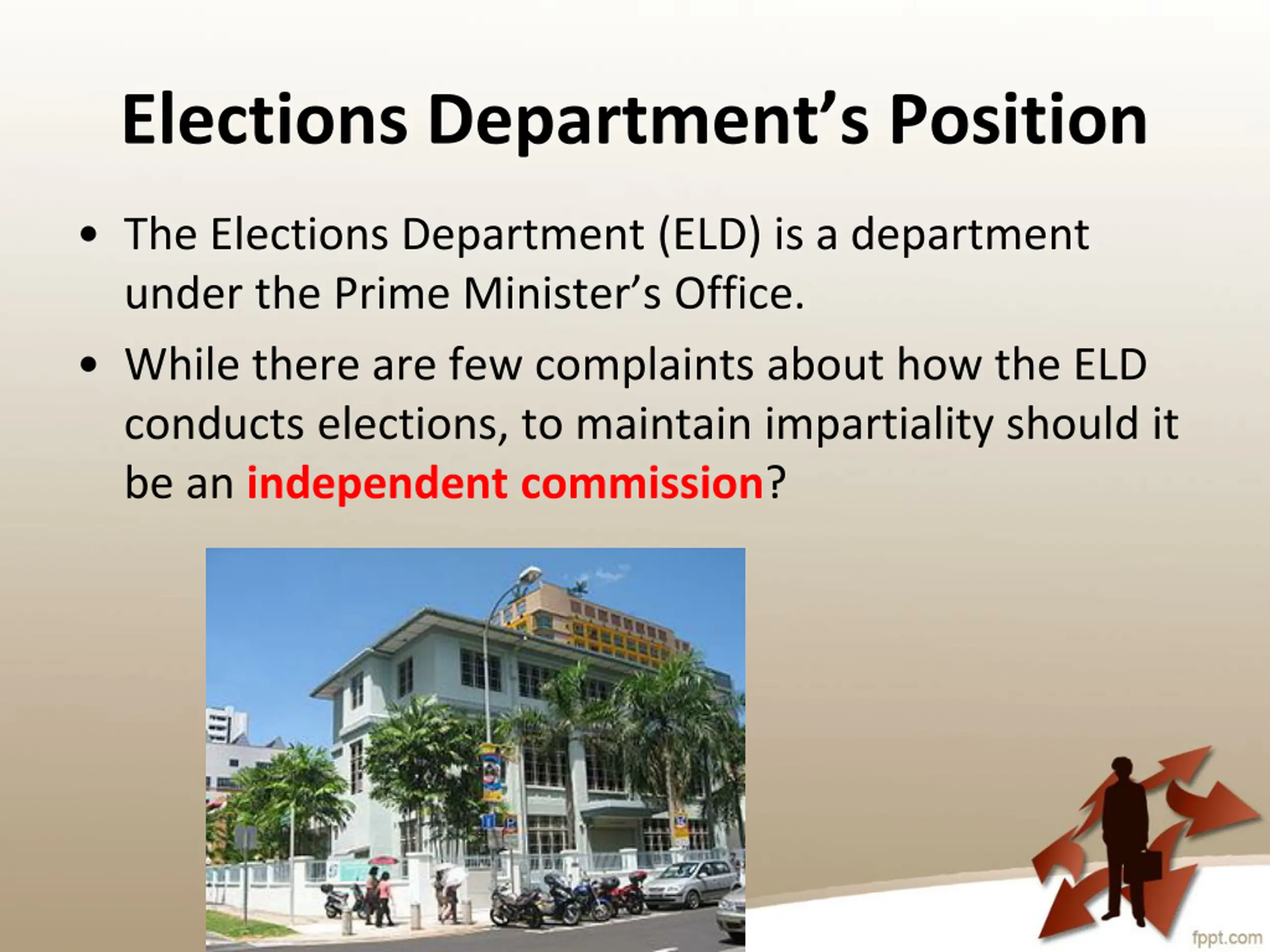 Elections Department’s Position

• The Elections Department (ELD) is a department under the Prime Minister’s Office.

• While there are few complaints about how the ELD conducts elections, to maintain impartiality should it be an independent commission?

fppt.com